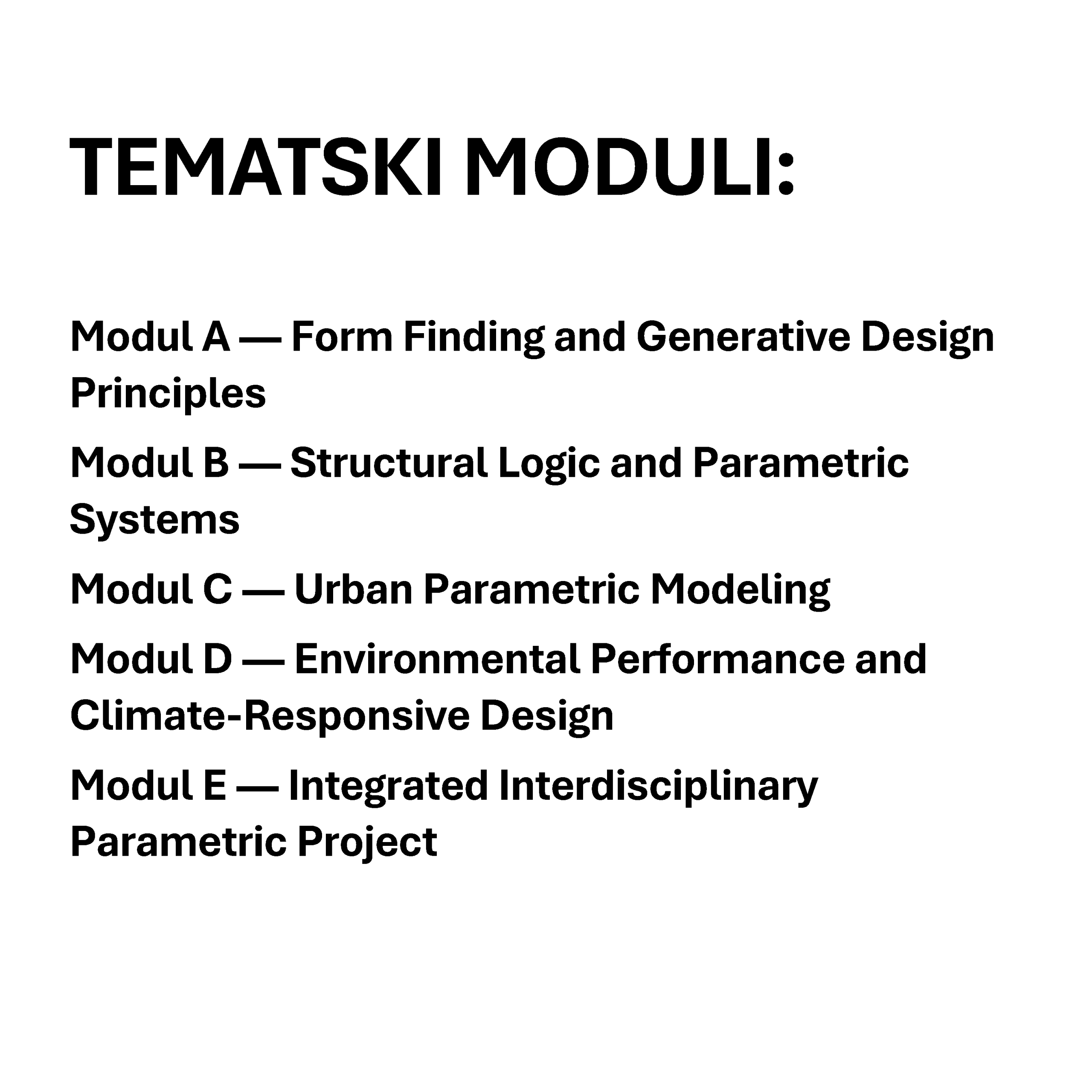 TEMATSKI MODULI:

Modul A — Form Finding and Generative Design Principles

Modul B — Structural Logic and Parametric Systems

Modul C — Urban Parametric Modeling

Modul D — Environmental Performance and Climate-Responsive Design

Modul E — Integrated Interdisciplinary Parametric Project